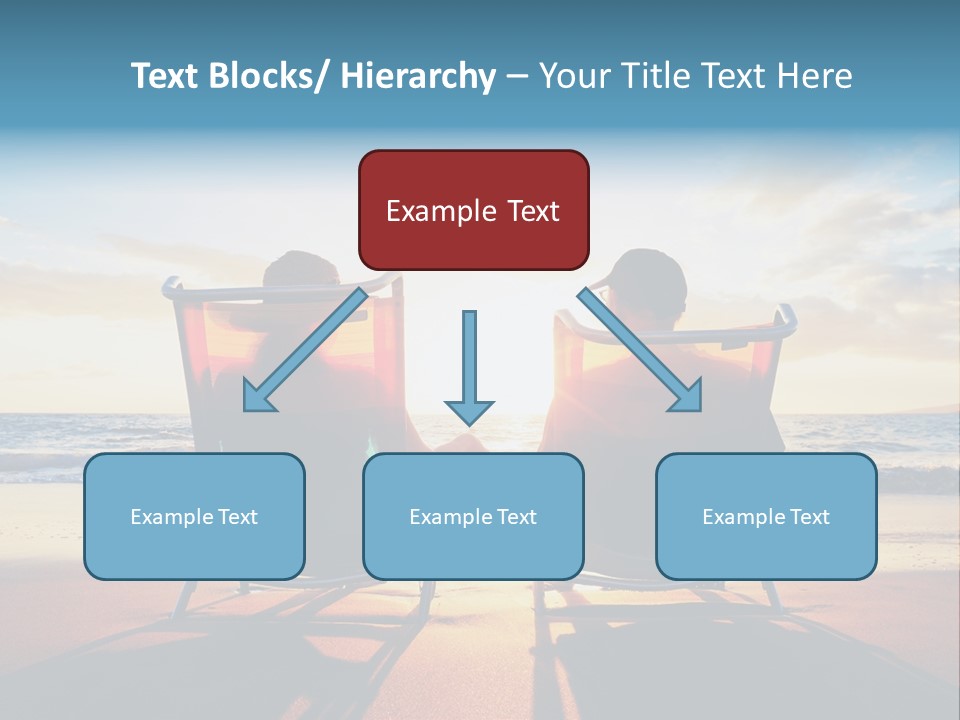 Text Blocks/ Hierarchy – Your Title Text Here

Example Text

Example Text

Example Text

Example Text